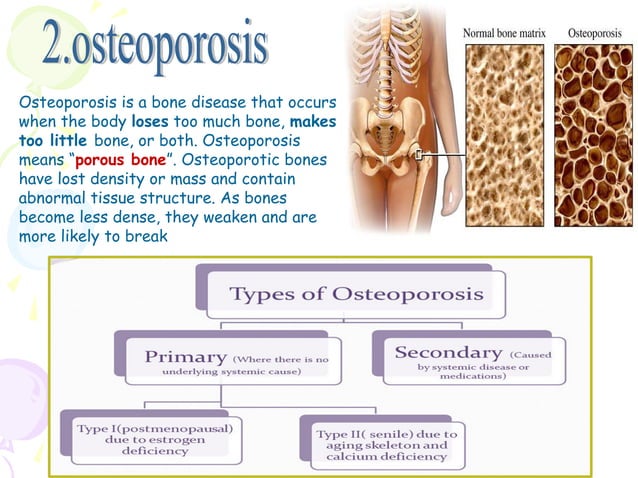 2.osteoporosis

Osteoporosis is a bone disease that occurs when the body loses too much bone, makes too little bone, or both. Osteoporosis means "porous bone". Osteoporotic bones have lost density or mass and contain abnormal tissue structure. As bones become less dense, they weaken and are more likely to break

Normal bone matrix

Osteoporosis

Types of Osteoporosis

Primary (Where there is no underlying systemic cause)

Secondary (Caused by systemic disease or medications)

Type I(postmenopausal) due to estrogen deficiency

Type II( senile) due to aging skeleton and calcium deficiency